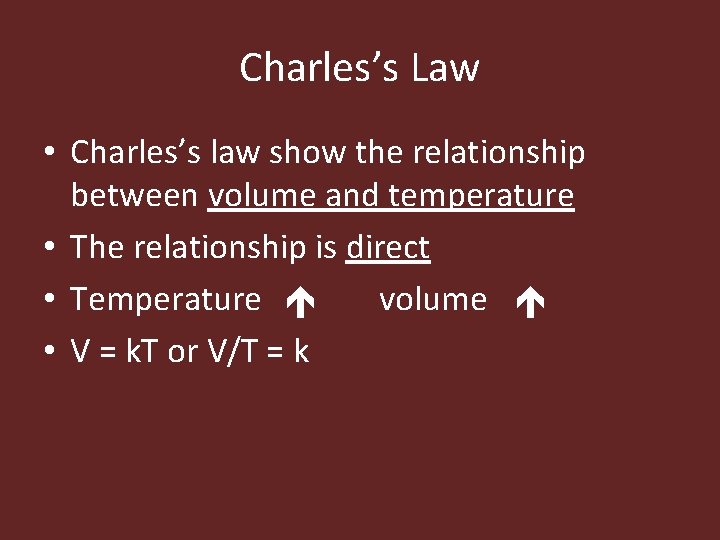 Charles's Law

• Charles's law show the relationship between volume and temperature
• The relationship is direct
• Temperature ↑ volume ↑
• $V = kT$ or $V/T = k$